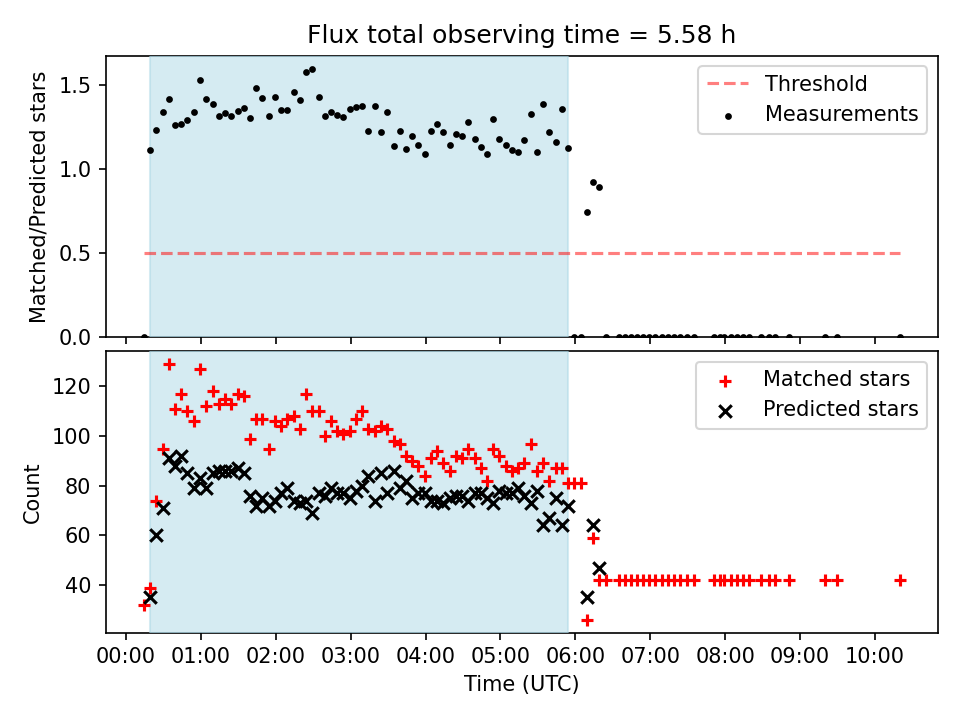 Flux total observing time = 5.58 h

Matched/Predicted stars

1.5
1.0
0.5
0.0

Threshold
Measurements

Count

120
100
80
60
40

Matched stars
Predicted stars

00:00 01:00 02:00 03:00 04:00 05:00 06:00 07:00 08:00 09:00 10:00

Time (UTC)